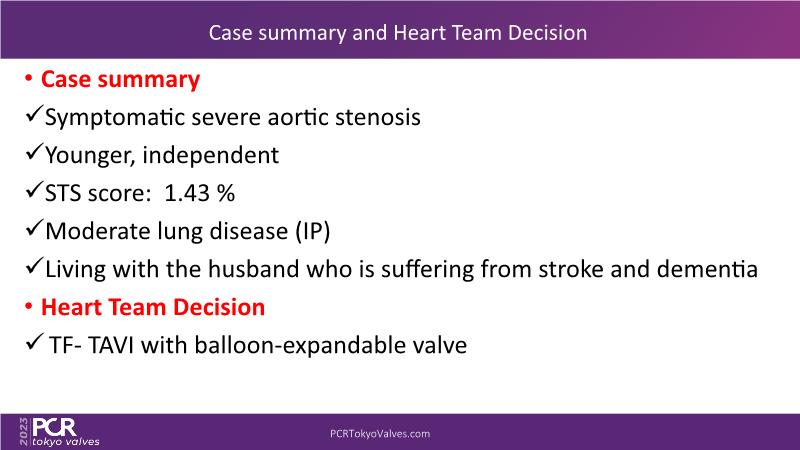 Case summary and Heart Team Decision

• Case summary

✓Symptomatic severe aortic stenosis

✓Younger, independent

✓STS score: 1.43 %

✓Moderate lung disease (IP)

✓Living with the husband who is suffering from stroke and dementia

• Heart Team Decision

✓ TF- TAVI with balloon-expandable valve

2023 PCR tokyo valves

PCRTokyoValves.com